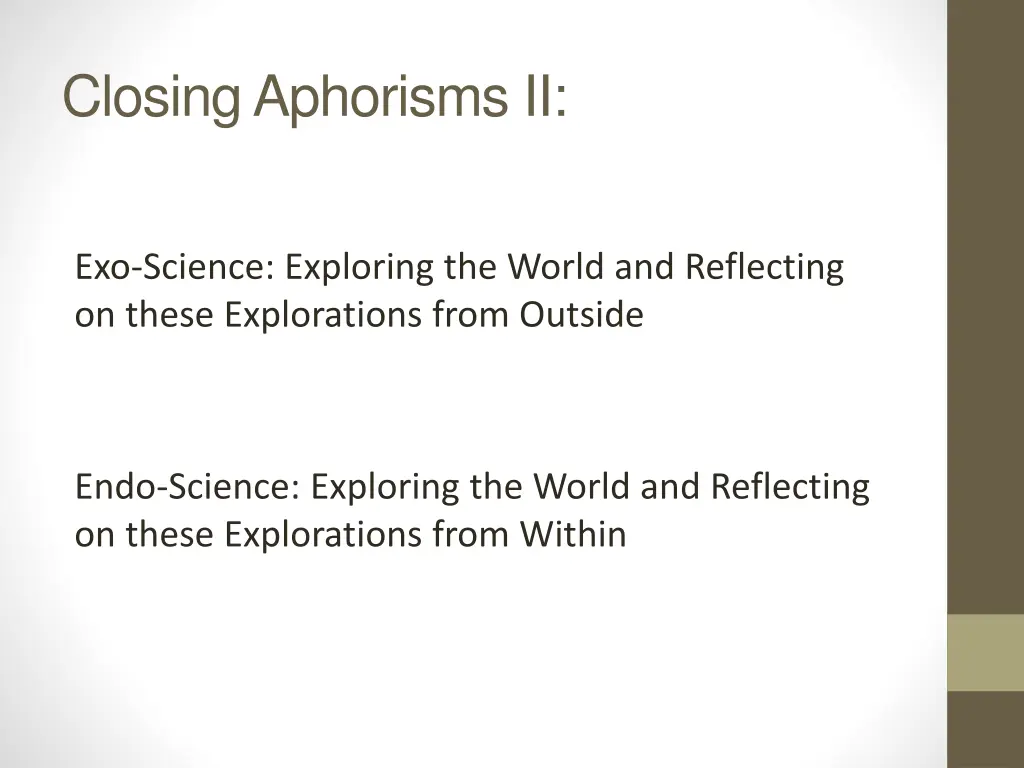 Closing Aphorisms II:

Exo-Science: Exploring the World and Reflecting on these Explorations from Outside

Endo-Science: Exploring the World and Reflecting on these Explorations from Within